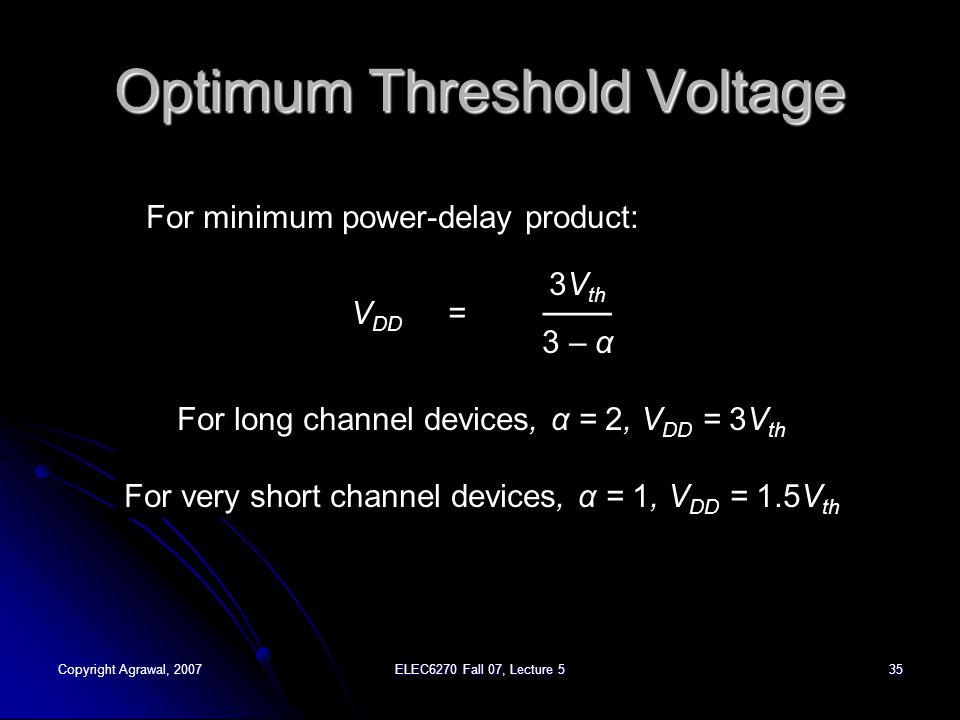 Optimum Threshold Voltage

For minimum power-delay product:

$V_{DD} = \frac{3V_{th}}{3 - \alpha}$

For long channel devices, $\alpha = 2$, $V_{DD} = 3V_{th}$

For very short channel devices, $\alpha = 1$, $V_{DD} = 1.5V_{th}$

Copyright Agrawal, 2007

ELEC6270 Fall 07, Lecture 5

35